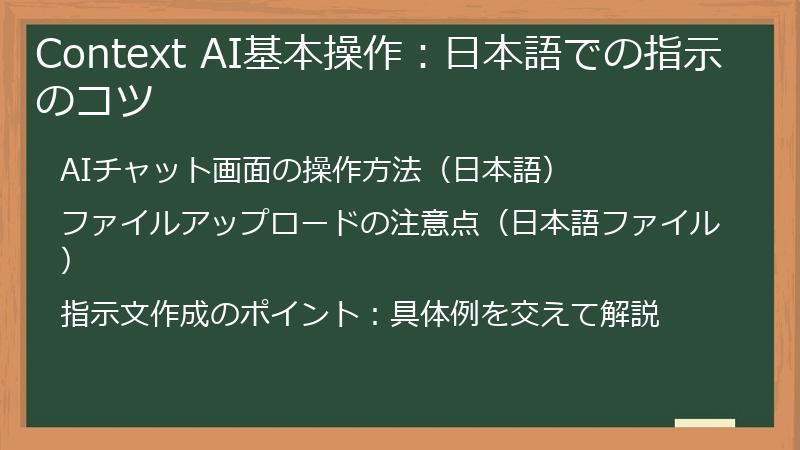 Context AI基本操作：日本語での指示のコツ

AIチャット画面の操作方法（日本語）

ファイルアップロードの注意点（日本語ファイル）

指示文作成のポイント：具体例を交えて解説